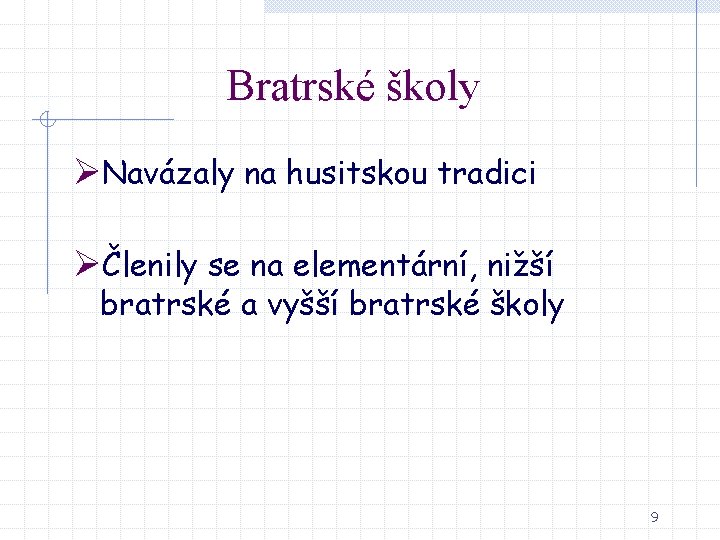 Bratrské školy

➢Navázaly na husitskou tradici

➢Členily se na elementární, nižší bratrské a vyšší bratrské školy

9